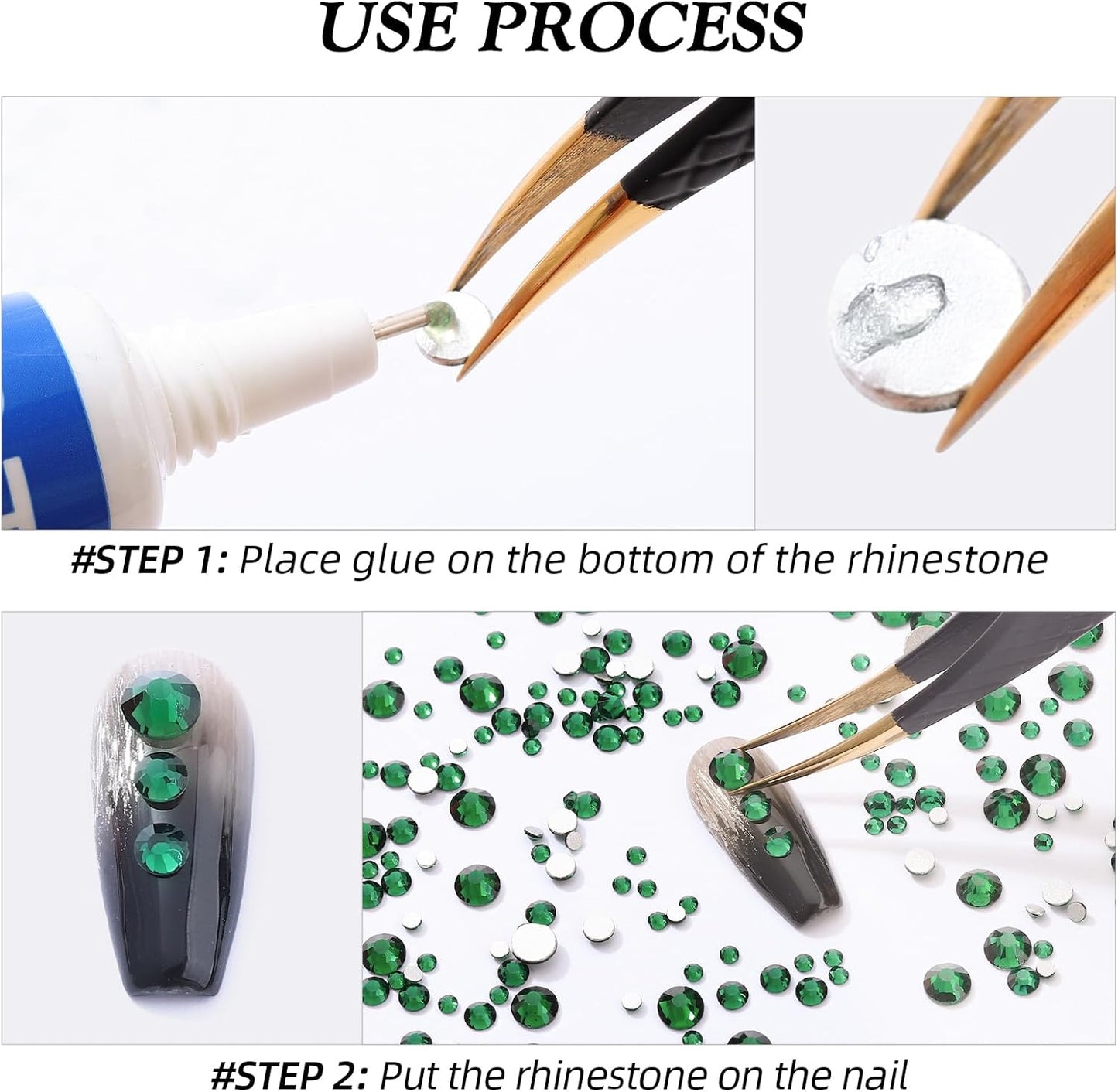 USE PROCESS

#STEP 1: Place glue on the bottom of the rhinestone

#STEP 2: Put the rhinestone on the nail